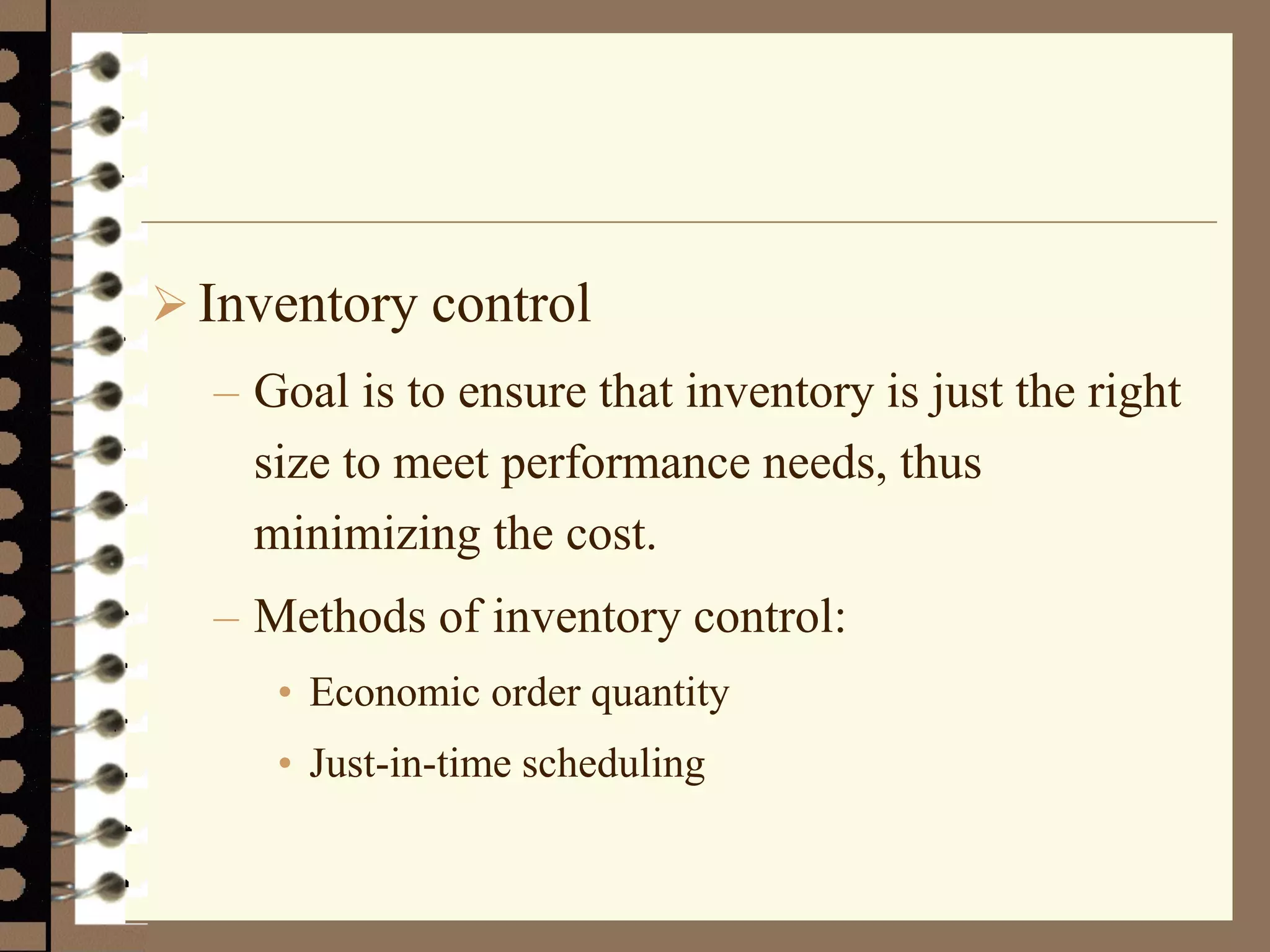 ➢ Inventory control

– Goal is to ensure that inventory is just the right size to meet performance needs, thus minimizing the cost.

– Methods of inventory control:

• Economic order quantity

• Just-in-time scheduling